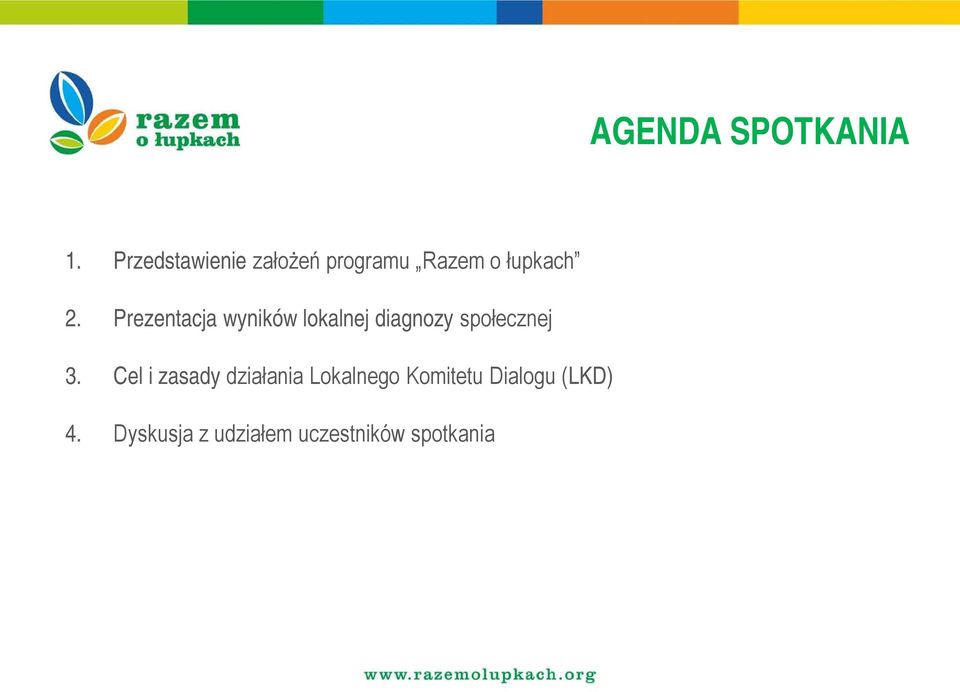 razem o łupkach

AGENDA SPOTKANIA

1. Przedstawienie założeń programu „Razem o łupkach”

2. Prezentacja wyników lokalnej diagnozy społecznej

3. Cel i zasady działania Lokalnego Komitetu Dialogu (LKD)

4. Dyskusja z udziałem uczestników spotkania

www.razemolupkach.org